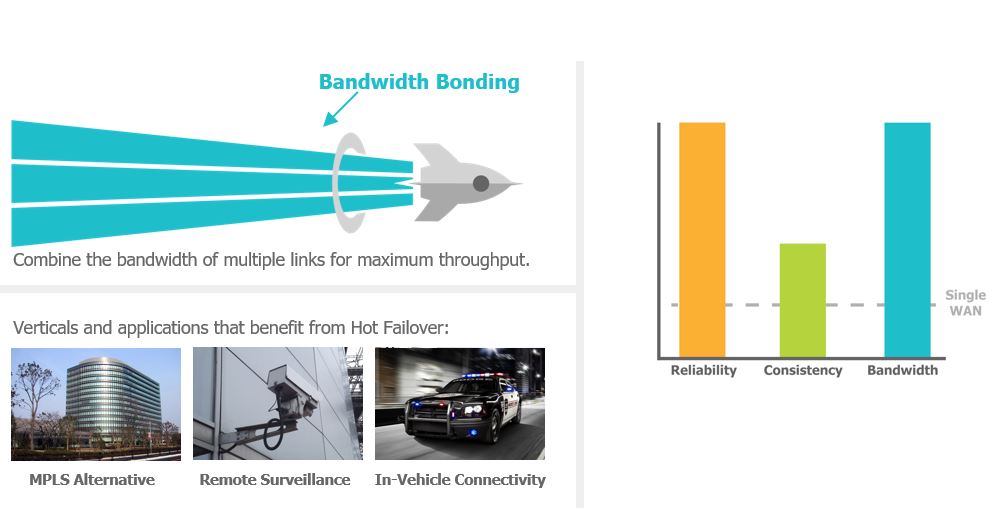 Bandwidth Bonding

Combine the bandwidth of multiple links for maximum throughput.

Verticals and applications that benefit from Hot Failover:

MPLS Alternative

Remote Surveillance

In-Vehicle Connectivity

Single WAN

Reliability

Consistency

Bandwidth